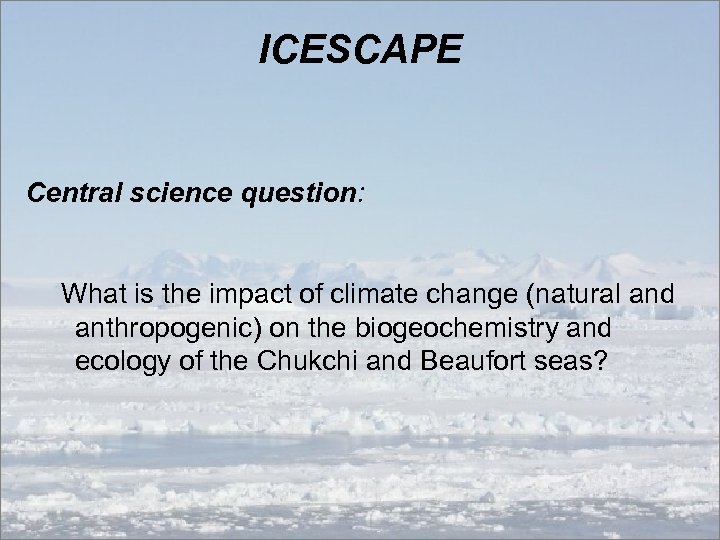 ICESCAPE

Central science question:

What is the impact of climate change (natural and anthropogenic) on the biogeochemistry and ecology of the Chukchi and Beaufort seas?